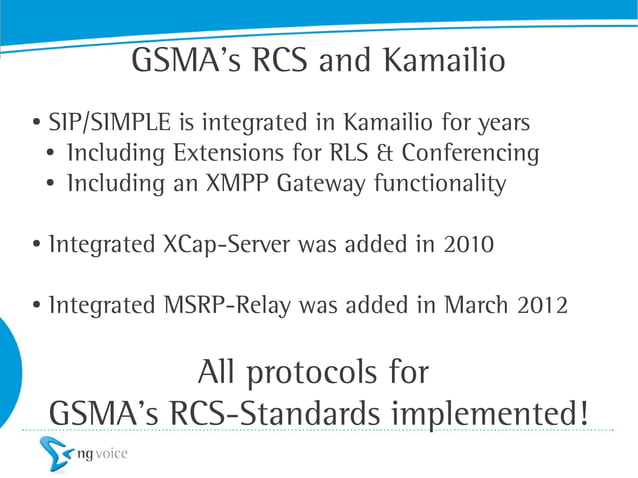 GSMA's RCS and Kamailio

• SIP/SIMPLE is integrated in Kamailio for years
• Including Extensions for RLS & Conferencing
• Including an XMPP Gateway functionality

• Integrated XCap-Server was added in 2010

• Integrated MSRP-Relay was added in March 2012

All protocols for
GSMA's RCS-Standards implemented!

ng voice